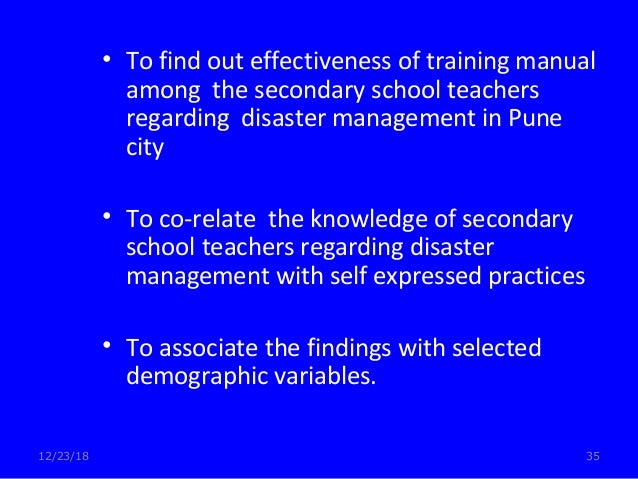 • To find out effectiveness of training manual among the secondary school teachers regarding disaster management in Pune city

• To co-relate the knowledge of secondary school teachers regarding disaster management with self expressed practices

• To associate the findings with selected demographic variables.

12/23/18

35